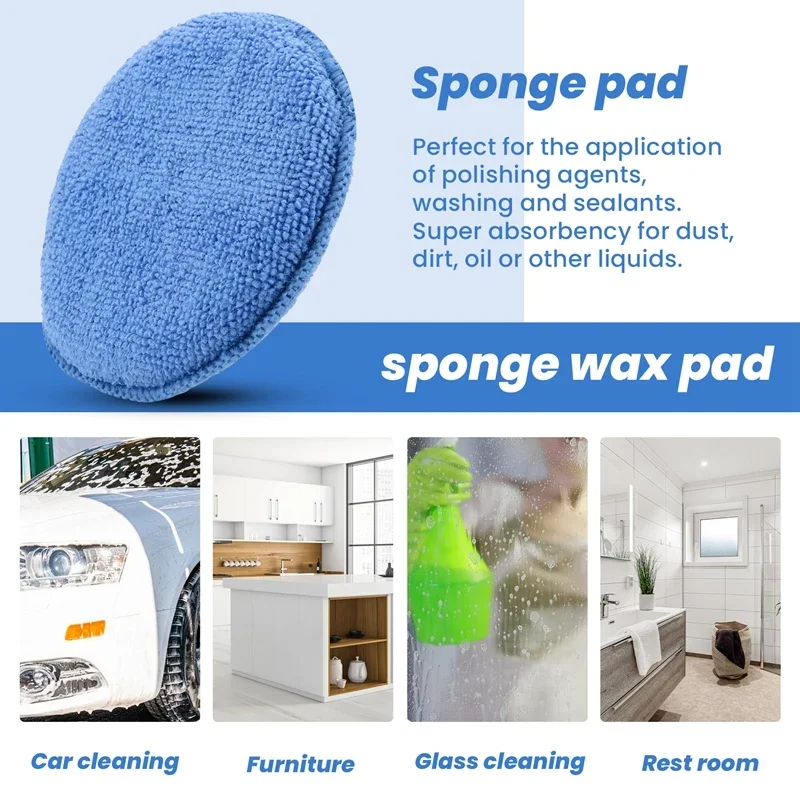 Sponge pad

Perfect for the application of polishing agents, washing and sealants. Super absorbency for dust, dirt, oil or other liquids.

sponge wax pad

Car cleaning

Furniture

Glass cleaning

Rest room